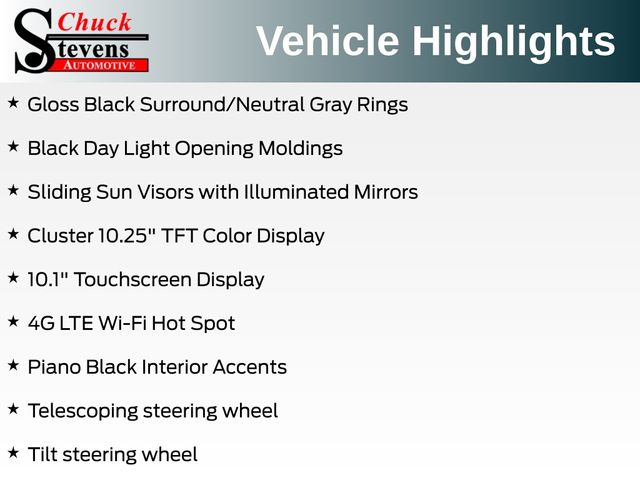 Chuck Stevens AUTOMOTIVE

Vehicle Highlights

★ Gloss Black Surround/Neutral Gray Rings

★ Black Day Light Opening Moldings

★ Sliding Sun Visors with Illuminated Mirrors

★ Cluster 10.25" TFT Color Display

★ 10.1" Touchscreen Display

★ 4G LTE Wi-Fi Hot Spot

★ Piano Black Interior Accents

★ Telescoping steering wheel

★ Tilt steering wheel